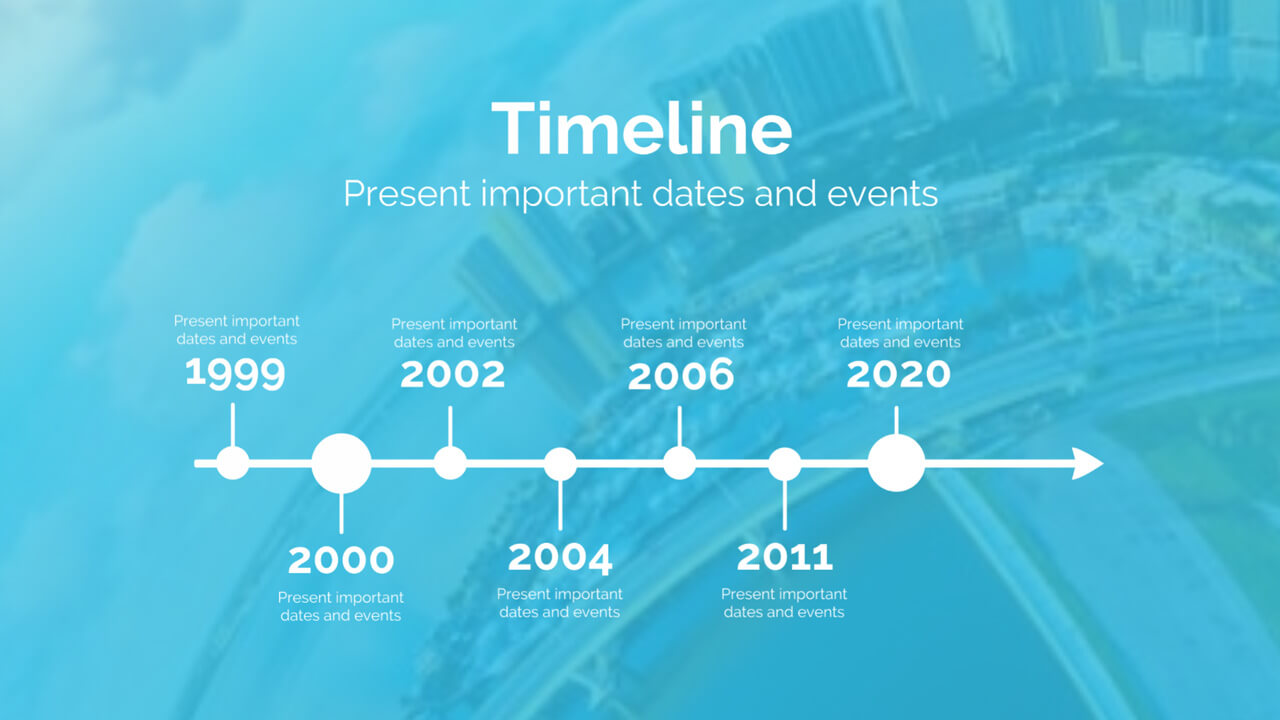 Timeline

Present important dates and events

Present important dates and events
1999

2000
Present important dates and events

Present important dates and events
2002

2004
Present important dates and events

Present important dates and events
2006

2011
Present important dates and events

Present important dates and events
2020